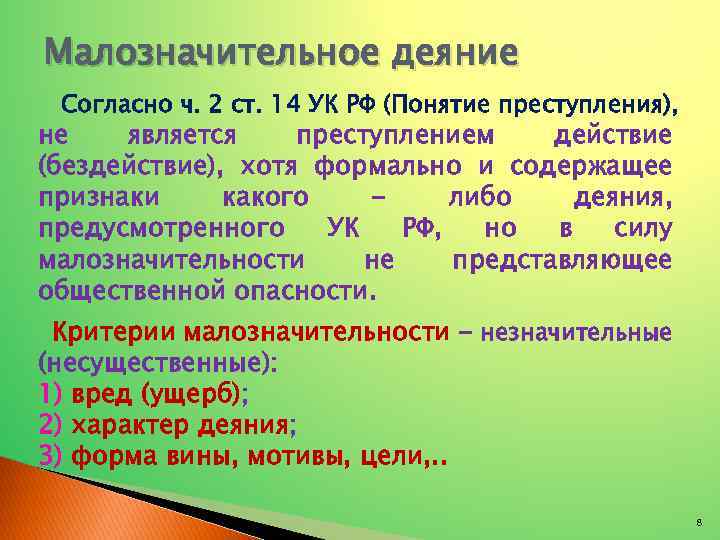 Малозначительное деяние

Согласно ч. 2 ст. 14 УК РФ (Понятие преступления), не является преступлением действие (бездействие), хотя формально и содержащее признаки какого – либо деяния, предусмотренного УК РФ, но в силу малозначительности не представляющее общественной опасности.

Критерии малозначительности – незначительные (несущественные):
1) вред (ущерб);
2) характер деяния;
3) форма вины, мотивы, цели,..

8